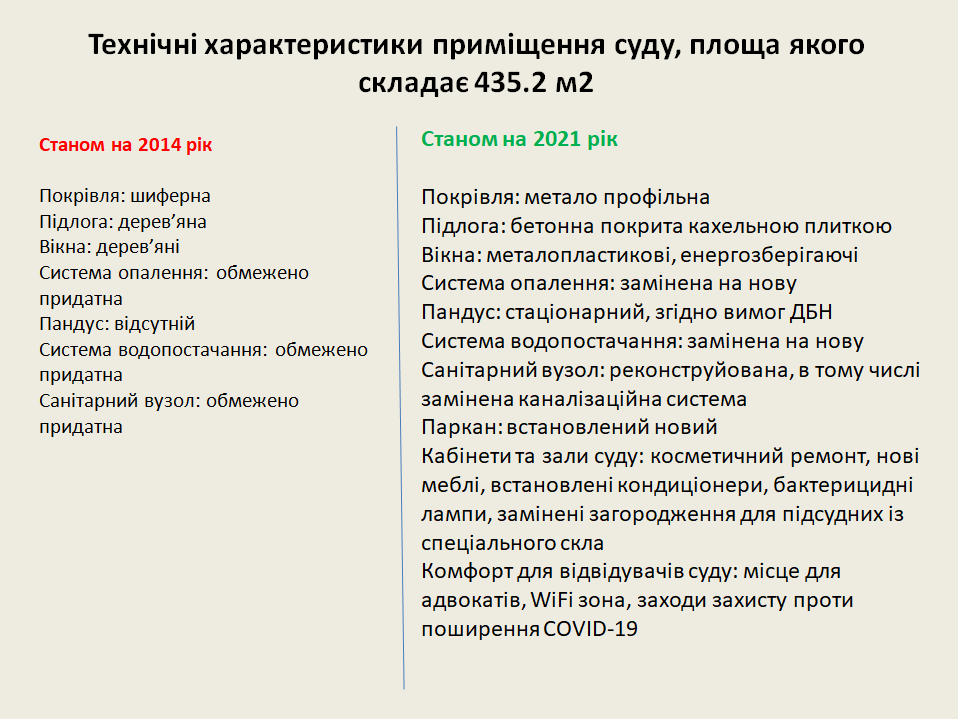 Технічні характеристики приміщення суду, площа якого складає 435.2 м2

Станом на 2014 рік

Покрівля: шиферна
Підлога: дерев’яна
Вікна: дерев’яні
Система опалення: обмежено придатна
Пандус: відсутній
Система водопостачання: обмежено придатна
Санітарний вузол: обмежено придатна

Станом на 2021 рік

Покрівля: метало профільна
Підлога: бетонна покрита кахельною плиткою
Вікна: металопластикові, енергозберігаючі
Система опалення: замінена на нову
Пандус: стаціонарний, згідно вимог ДБН
Система водопостачання: замінена на нову
Санітарний вузол: реконструйована, в тому числі замінена каналізаційна система
Паркан: встановлений новий
Кабінети та зали суду: косметичний ремонт, нові меблі, встановлені кондиціонери, бактерицидні лампи, замінені загородження для підсудних із спеціального скла
Комфорт для відвідувачів суду: місце для адвокатів, WiFi зона, заходи захисту проти поширення COVID-19